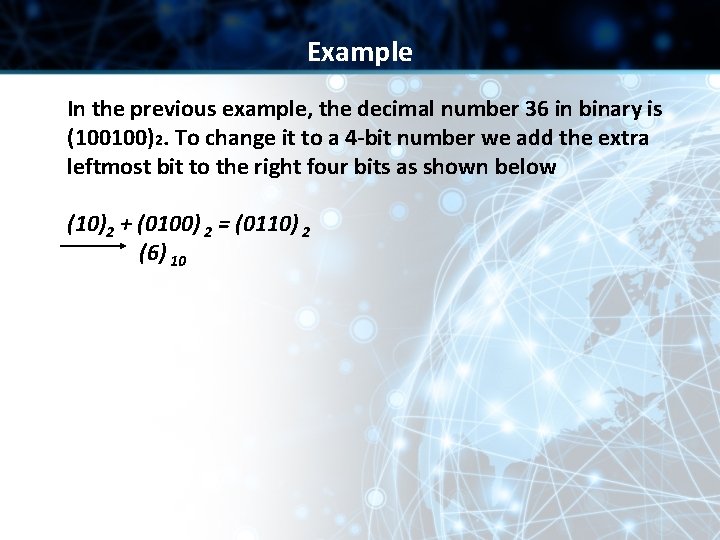 Example

In the previous example, the decimal number 36 in binary is $(100100)_2$. To change it to a 4-bit number we add the extra leftmost bit to the right four bits as shown below

$(10)_2 + (0100)_2 = (0110)_2$
$\longrightarrow (6)_{10}$